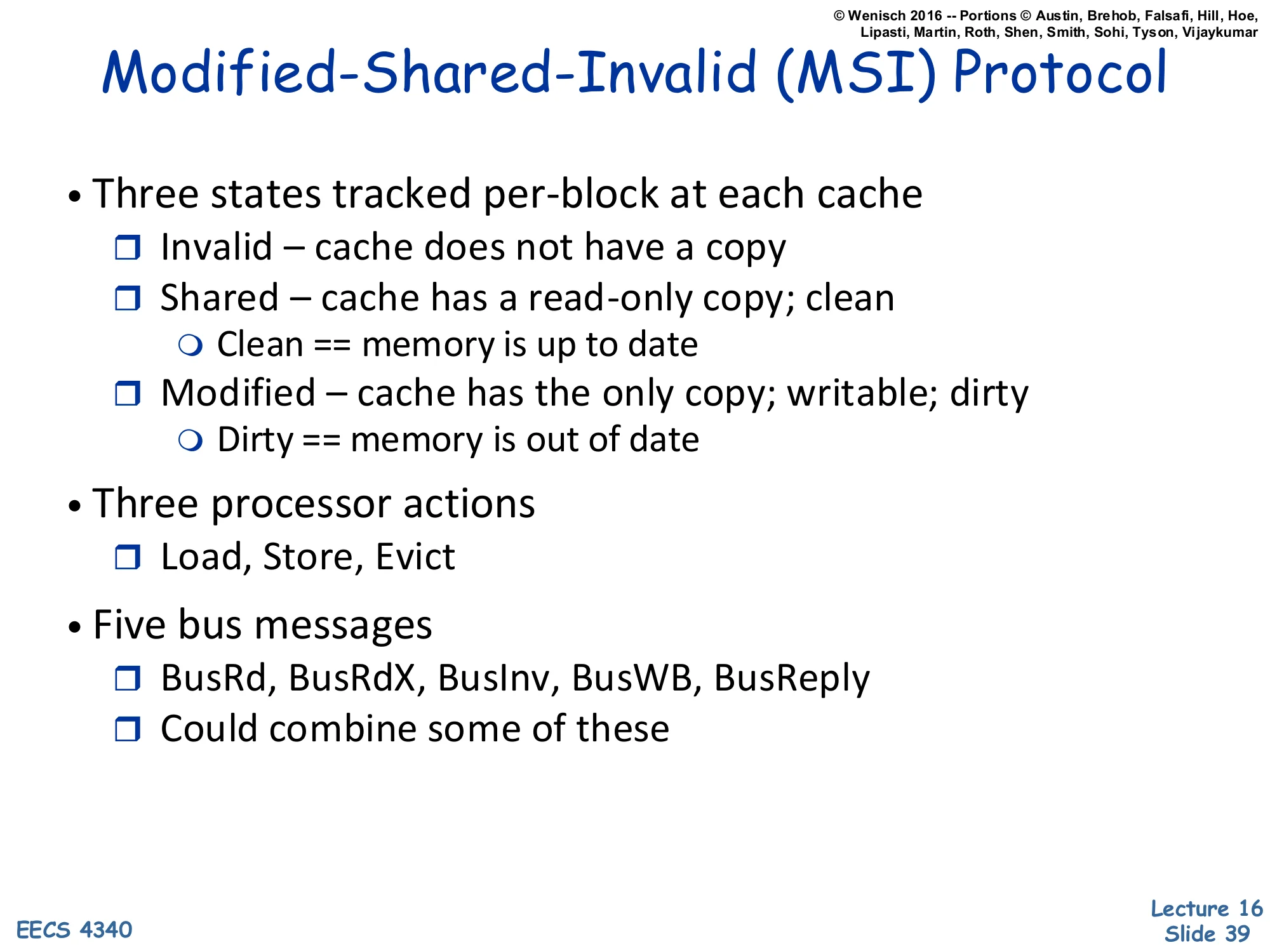 © Wenisch 2016 -- Portions © Austin, Brehob, Falsafi, Hill, Hoe, Lipasti, Martin, Roth, Shen, Smith, Sohi, Tyson, Vijaykumar

Modified-Shared-Invalid (MSI) Protocol

• Three states tracked per-block at each cache
❒ Invalid – cache does not have a copy
❒ Shared – cache has a read-only copy; clean
❍ Clean == memory is up to date
❒ Modified – cache has the only copy; writable; dirty
❍ Dirty == memory is out of date

• Three processor actions
❒ Load, Store, Evict

• Five bus messages
❒ BusRd, BusRdX, BusInv, BusWB, BusReply
❒ Could combine some of these

EECS 4340

Lecture 16
Slide 39